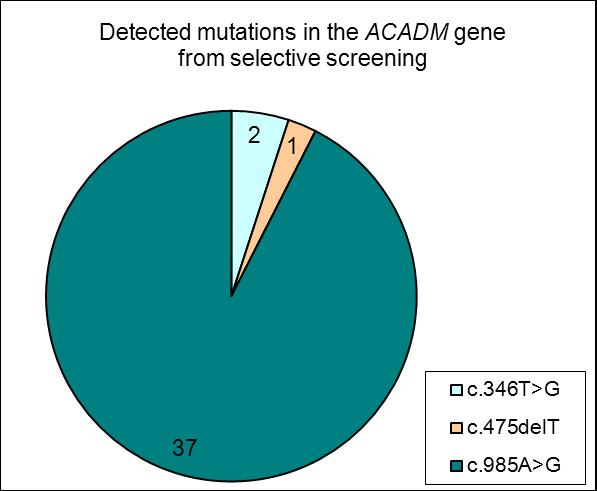 Detected mutations in the ACADM gene from selective screening

2
1
37

c.346T>G
c.475delT
c.985A>G